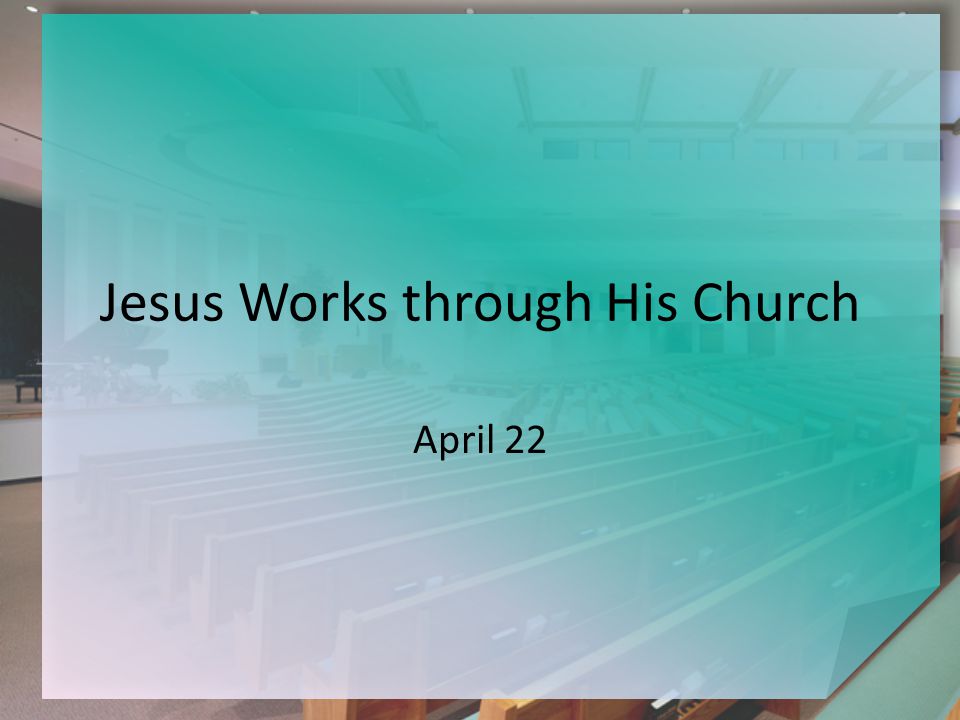 Jesus Works through His Church

April 22